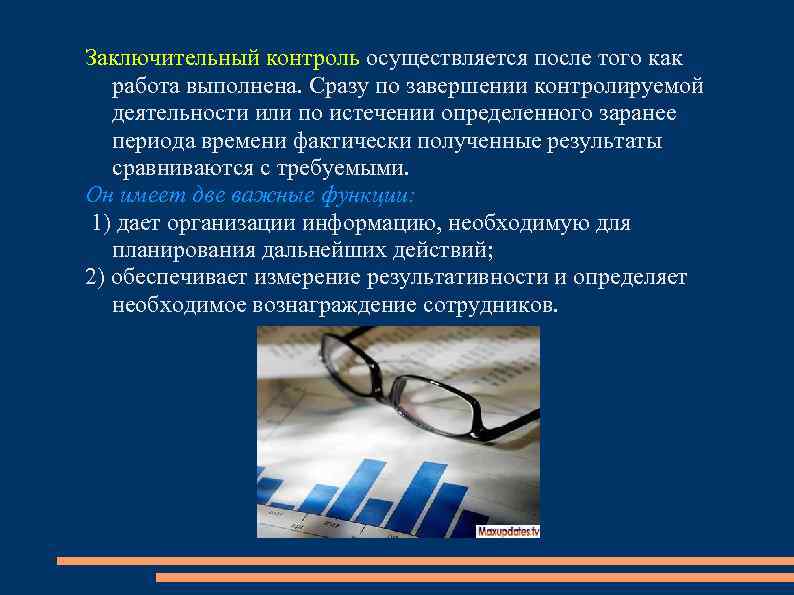 Заключительный контроль осуществляется после того как работа выполнена. Сразу по завершении контролируемой деятельности или по истечении определенного заранее периода времени фактически полученные результаты сравниваются с требуемыми.

Он имеет две важные функции:

1) дает организации информацию, необходимую для планирования дальнейших действий;

2) обеспечивает измерение результативности и определяет необходимое вознаграждение сотрудников.

Maxupdates.tv